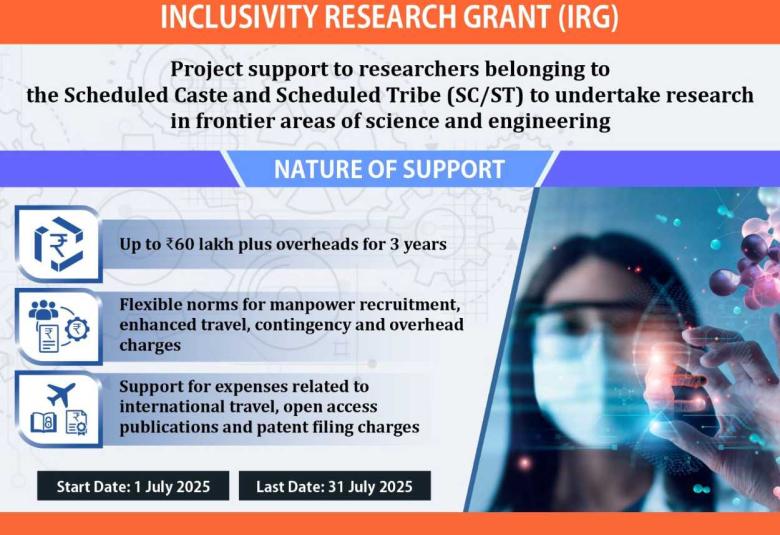 INCLUSIVITY RESEARCH GRANT (IRG)

Project support to researchers belonging to the Scheduled Caste and Scheduled Tribe (SC/ST) to undertake research in frontier areas of science and engineering

NATURE OF SUPPORT

Up to ₹60 lakh plus overheads for 3 years

Flexible norms for manpower recruitment, enhanced travel, contingency and overhead charges

Support for expenses related to international travel, open access publications and patent filing charges

Start Date: 1 July 2025

Last Date: 31 July 2025